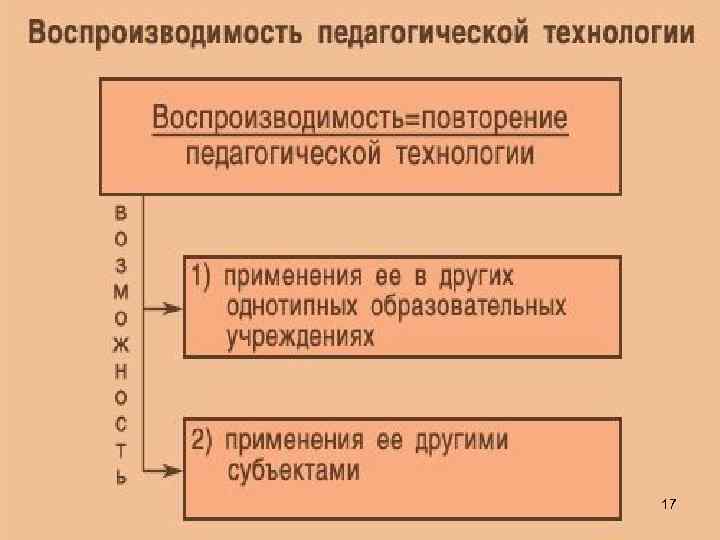 Воспроизводимость педагогической технологии

Воспроизводимость=повторение педагогической технологии

возможность

1) применения ее в других однотипных образовательных учреждениях

2) применения ее другими субъектами

17